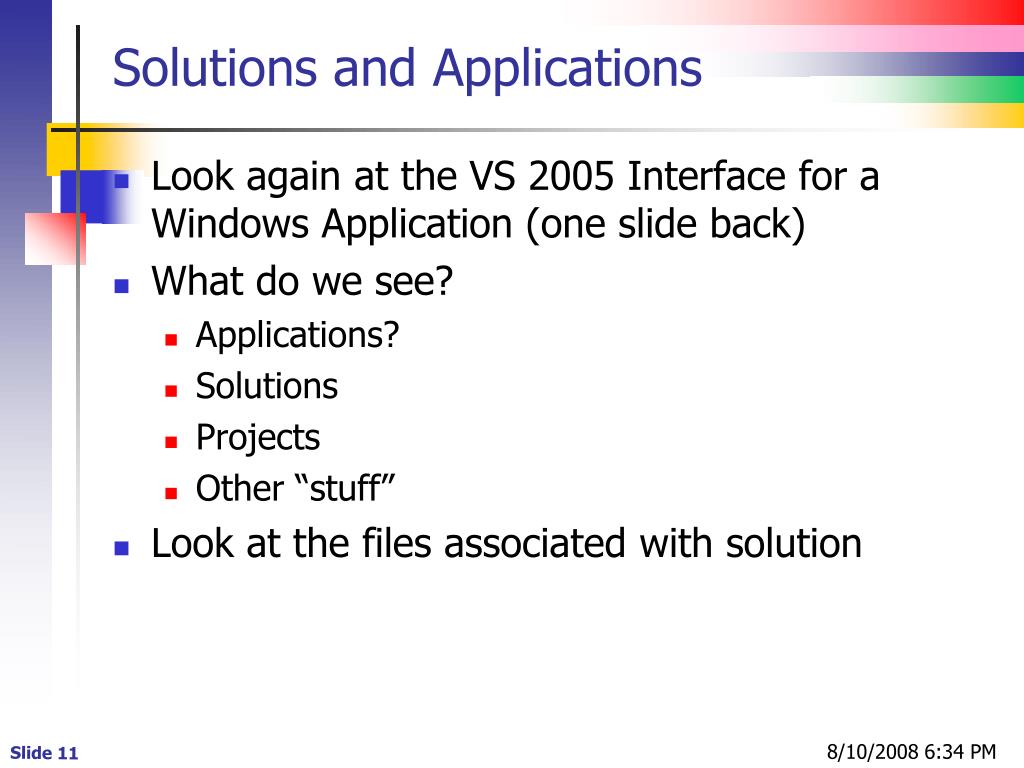 Solutions and Applications

- Look again at the VS 2005 Interface for a Windows Application (one slide back)
- What do we see?
  - Applications?
  - Solutions
  - Projects
  - Other “stuff”
- Look at the files associated with solution

Slide 11

8/10/2008 6:34 PM